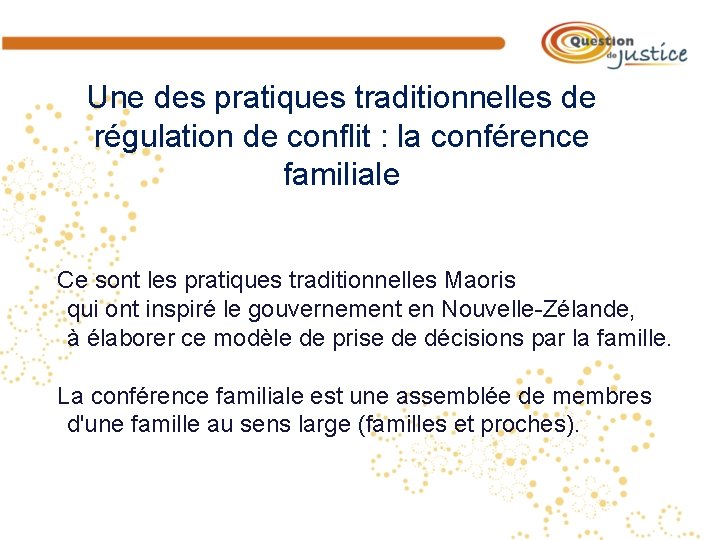 Question de justice

Une des pratiques traditionnelles de régulation de conflit : la conférence familiale

Ce sont les pratiques traditionnelles Maoris qui ont inspiré le gouvernement en Nouvelle-Zélande, à élaborer ce modèle de prise de décisions par la famille.

La conférence familiale est une assemblée de membres d'une famille au sens large (familles et proches).